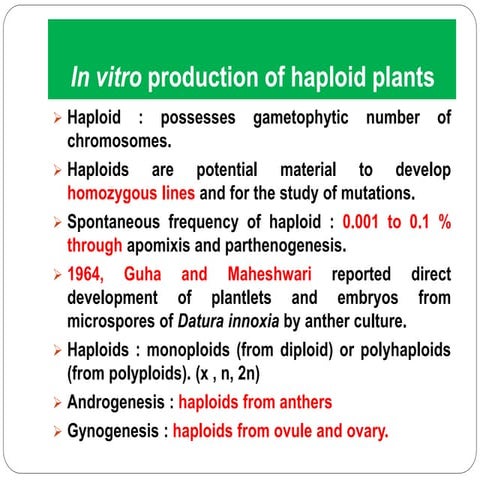 In vitro production of haploid plants

➢ Haploid : possesses gametophytic number of chromosomes.

➢ Haploids are potential material to develop homozygous lines and for the study of mutations.

➢ Spontaneous frequency of haploid : 0.001 to 0.1 % through apomixis and parthenogenesis.

➢ 1964, Guha and Maheshwari reported direct development of plantlets and embryos from microspores of Datura innoxia by anther culture.

➢ Haploids : monoploids (from diploid) or polyhaploids (from polyploids). (x , n, 2n)

➢ Androgenesis : haploids from anthers

➢ Gynogenesis : haploids from ovule and ovary.